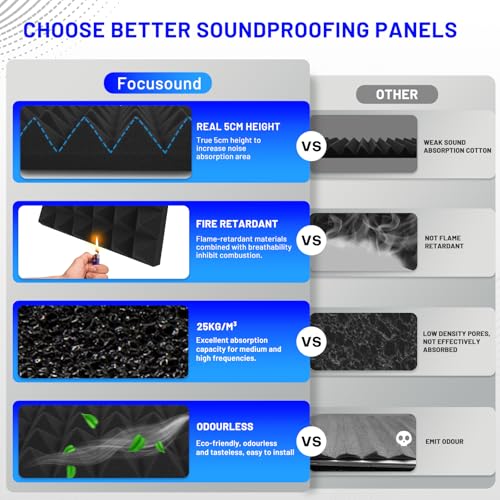 CHOOSE BETTER SOUNDPROOFING PANELS

Focusound

OTHER

REAL 5CM HEIGHT
True 5cm height to increase noise absorption area

VS

WEAK SOUND ABSORPTION COTTON

FIRE RETARDANT
Flame-retardant materials combined with breathability inhibit combustion.

VS

NOT FLAME RETARDANT

25KG/M³
Excellent absorption capacity for medium and high frequencies.

VS

LOW DENSITY PORES, NOT EFFECTIVELY ABSORBED

ODOURLESS
Eco-friendly, odourless and tasteless, easy to install

VS

EMIT ODOUR